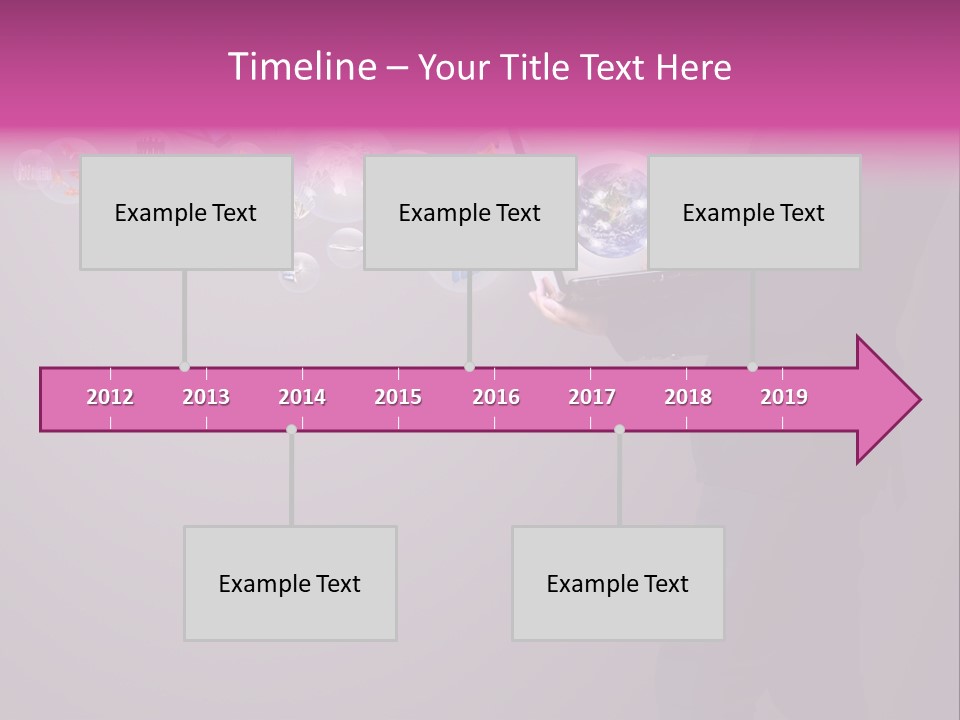 Timeline – Your Title Text Here

Example Text

Example Text

Example Text

2012 2013 2014 2015 2016 2017 2018 2019

Example Text

Example Text